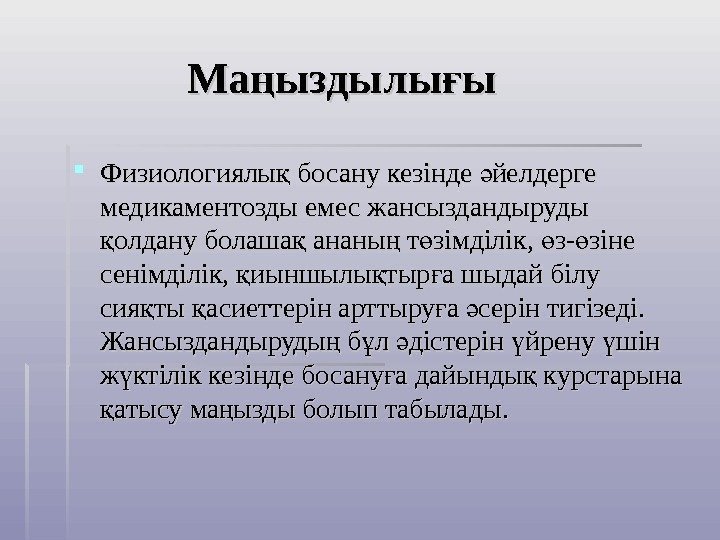 Маңыздылығы

Физиологиялық босану кезінде әйелдерге медикаментозды емес жансыздандыруды қолдану болашақ ананың төзімділік, өз-өзіне сенімділік, қиыншылықтырға шыдай білу сияқты қасиеттерін арттыруға әсерін тигізеді. Жансыздандырудың бұл әдістерін үйрену үшін жүктілік кезінде босануға дайындық курстарына қатысу маңызды болып табылады.